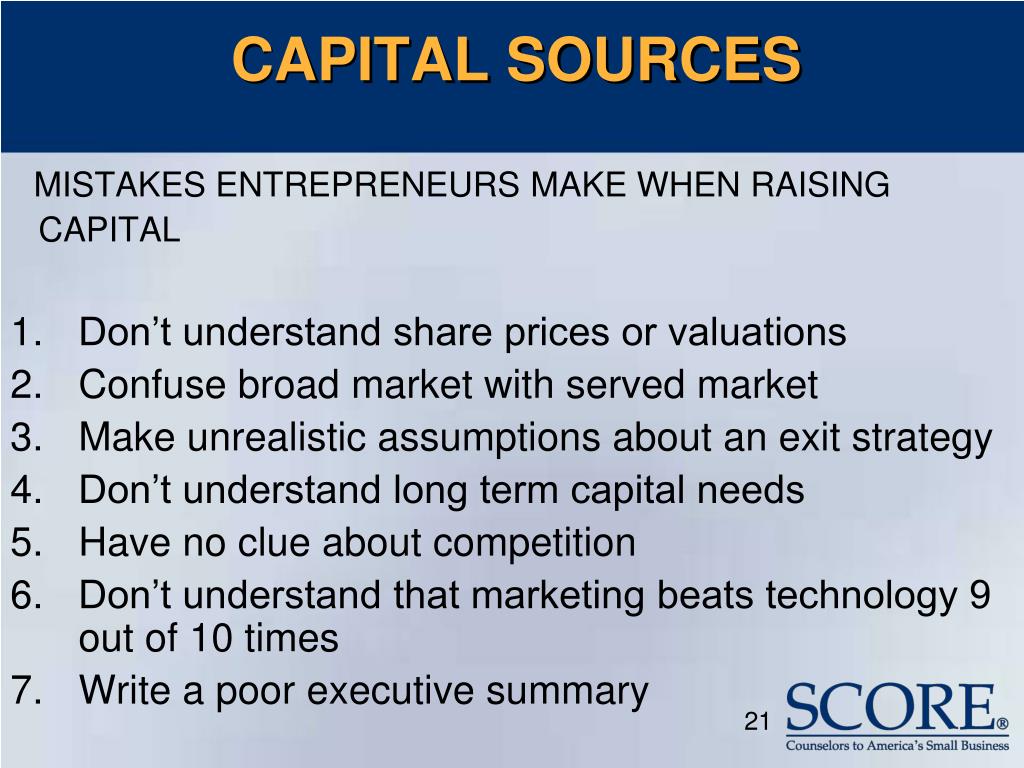 CAPITAL SOURCES

MISTAKES ENTREPRENEURS MAKE WHEN RAISING CAPITAL

1. Don’t understand share prices or valuations
2. Confuse broad market with served market
3. Make unrealistic assumptions about an exit strategy
4. Don’t understand long term capital needs
5. Have no clue about competition
6. Don’t understand that marketing beats technology 9 out of 10 times
7. Write a poor executive summary

21

SCORE®
Counselors to America’s Small Business